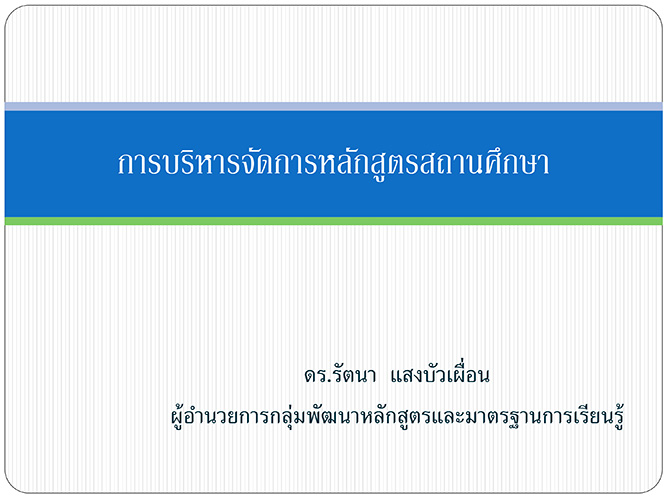 การบริหารจัดการหลักสูตรสถานศึกษา

ดร.รัตนา แสงบัวเผื่อน
ผู้อำนวยการกลุ่มพัฒนาหลักสูตรและมาตรฐานการเรียนรู้